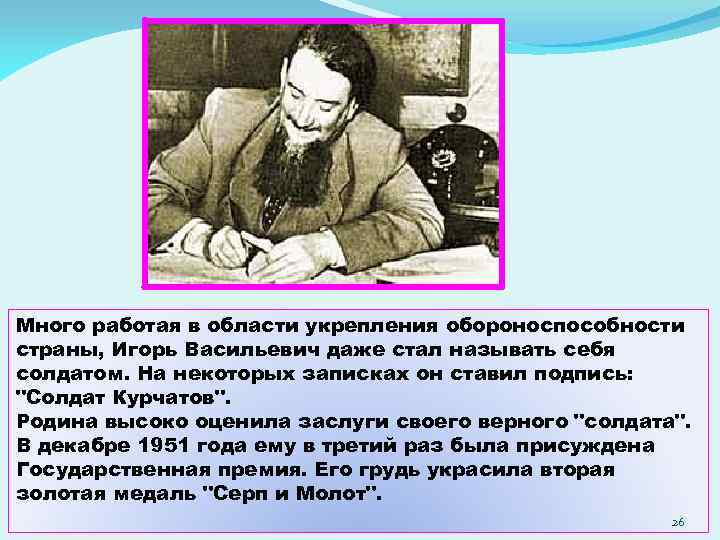 Много работая в области укрепления обороноспособности страны, Игорь Васильевич даже стал называть себя солдатом. На некоторых записках он ставил подпись: "Солдат Курчатов".
Родина высоко оценила заслуги своего верного "солдата". В декабре 1951 года ему в третий раз была присуждена Государственная премия. Его грудь украсила вторая золотая медаль "Серп и Молот".

26